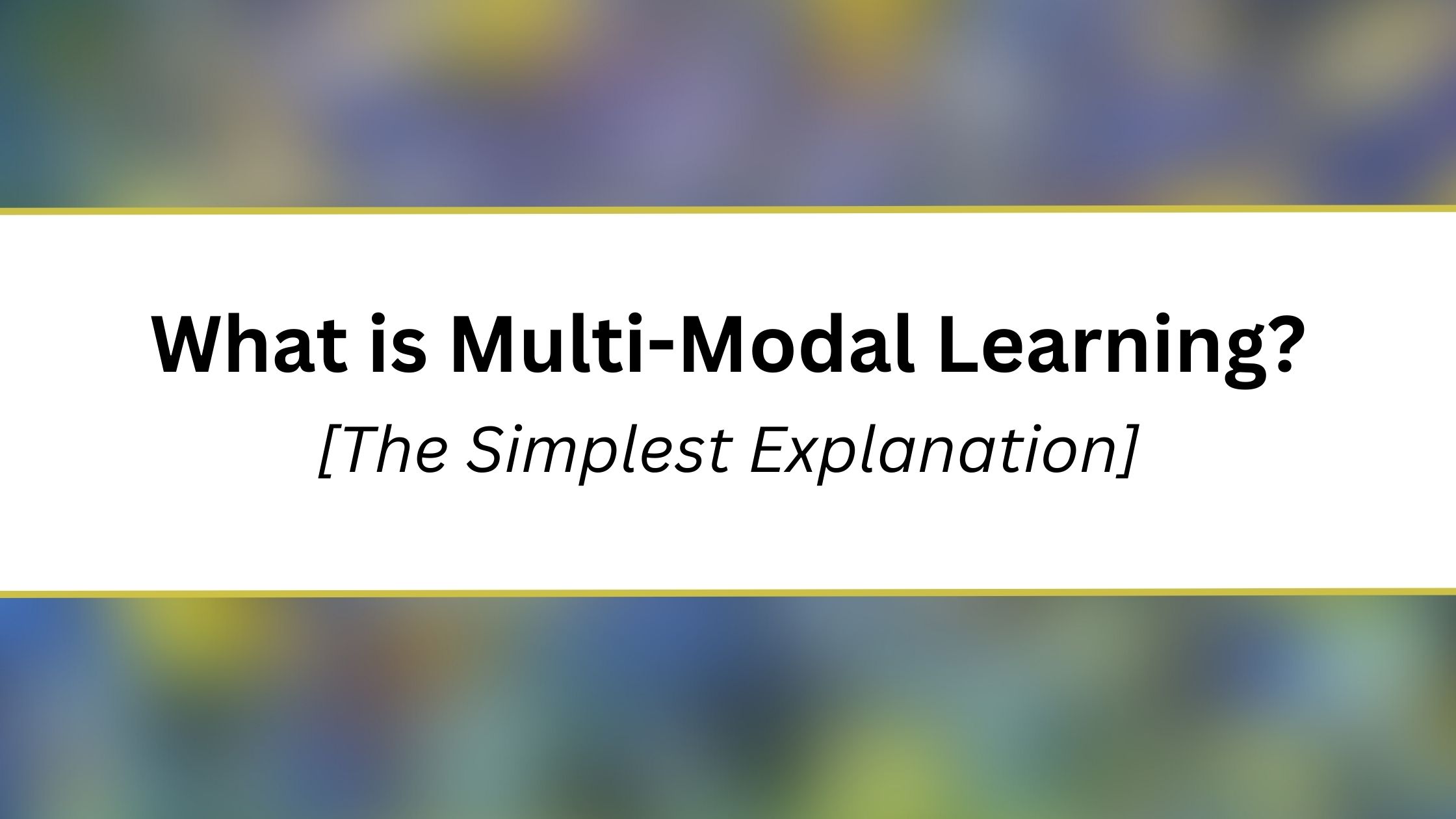 What is Multi-Modal Learning?

[The Simplest Explanation]